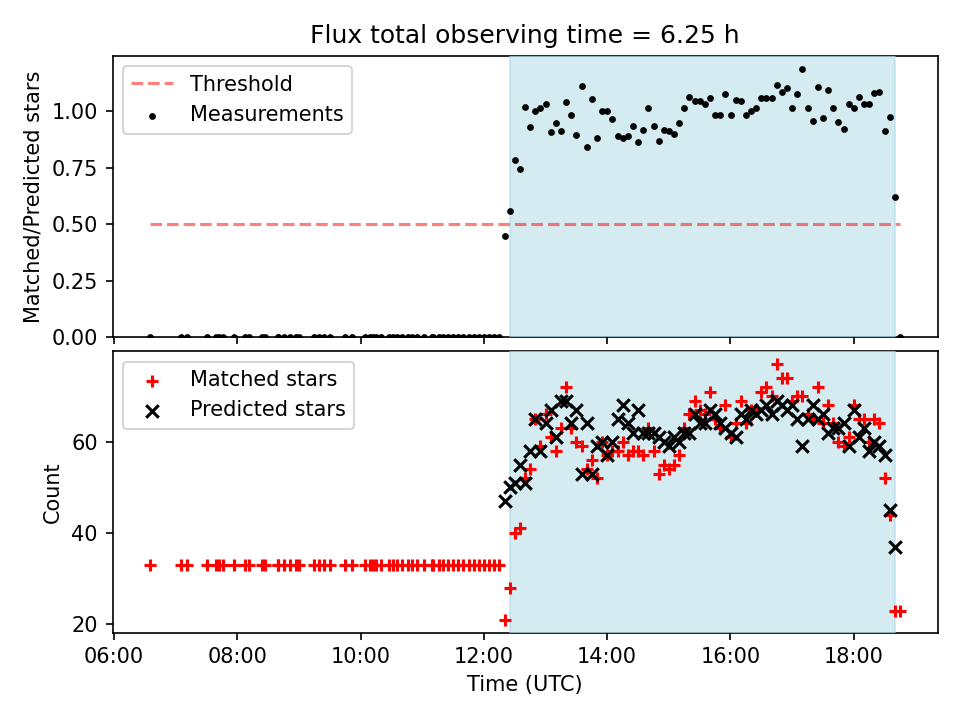 Flux total observing time = 6.25 h

Threshold
Measurements

Matched/Predicted stars

1.00
0.75
0.50
0.25
0.00

Matched stars
Predicted stars

Count

60
40
20

06:00 08:00 10:00 12:00 14:00 16:00 18:00

Time (UTC)